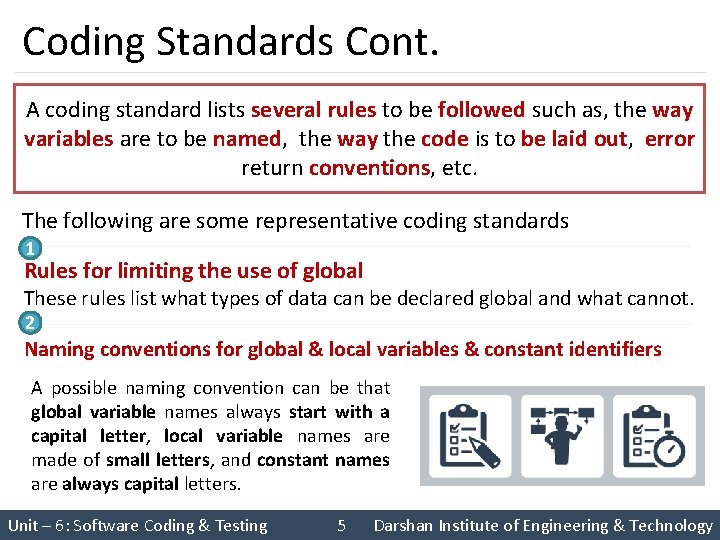 Coding Standards Cont.

A coding standard lists several rules to be followed such as, the way variables are to be named, the way the code is to be laid out, error return conventions, etc.

The following are some representative coding standards

1

Rules for limiting the use of global

These rules list what types of data can be declared global and what cannot.

2

Naming conventions for global & local variables & constant identifiers

A possible naming convention can be that global variable names always start with a capital letter, local variable names are made of small letters, and constant names are always capital letters.

Unit – 6: Software Coding & Testing 5 Darshan Institute of Engineering & Technology